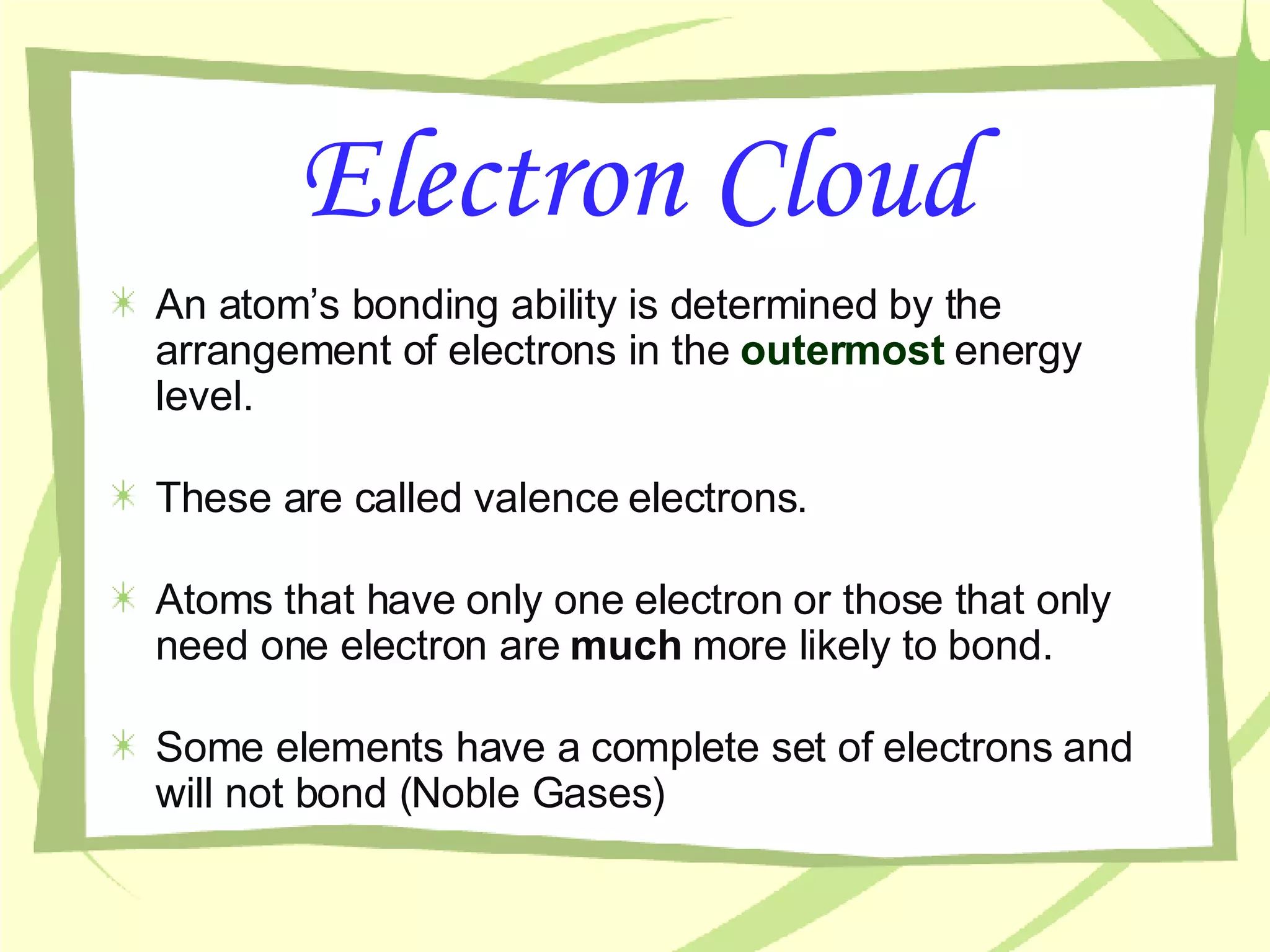 Electron Cloud

An atom’s bonding ability is determined by the arrangement of electrons in the outermost energy level.

These are called valence electrons.

Atoms that have only one electron or those that only need one electron are much more likely to bond.

Some elements have a complete set of electrons and will not bond (Noble Gases)